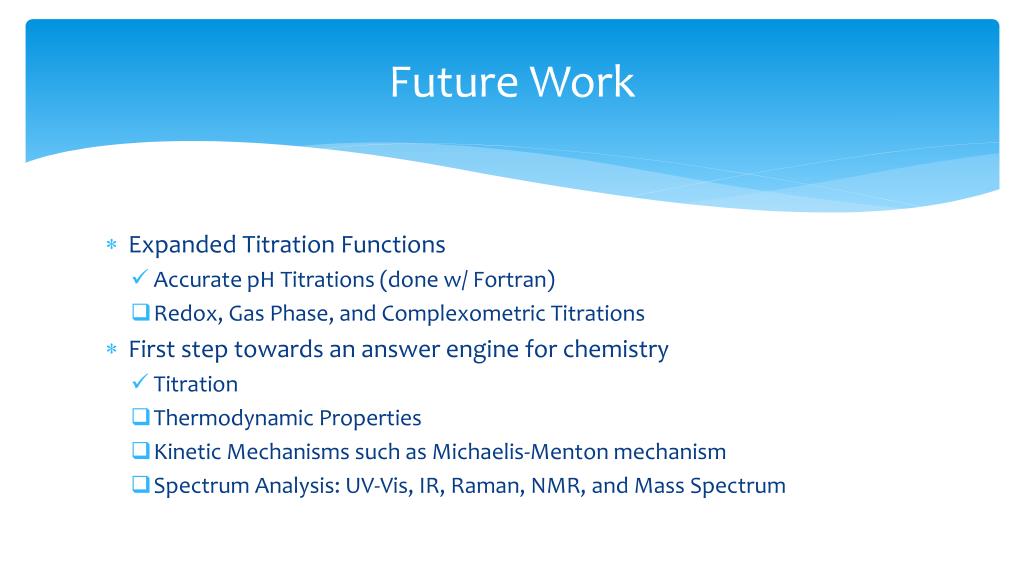 Future Work

∗ Expanded Titration Functions
✓ Accurate pH Titrations (done w/ Fortran)
❑ Redox, Gas Phase, and Complexometric Titrations
∗ First step towards an answer engine for chemistry
✓ Titration
❑ Thermodynamic Properties
❑ Kinetic Mechanisms such as Michaelis-Menton mechanism
❑ Spectrum Analysis: UV-Vis, IR, Raman, NMR, and Mass Spectrum